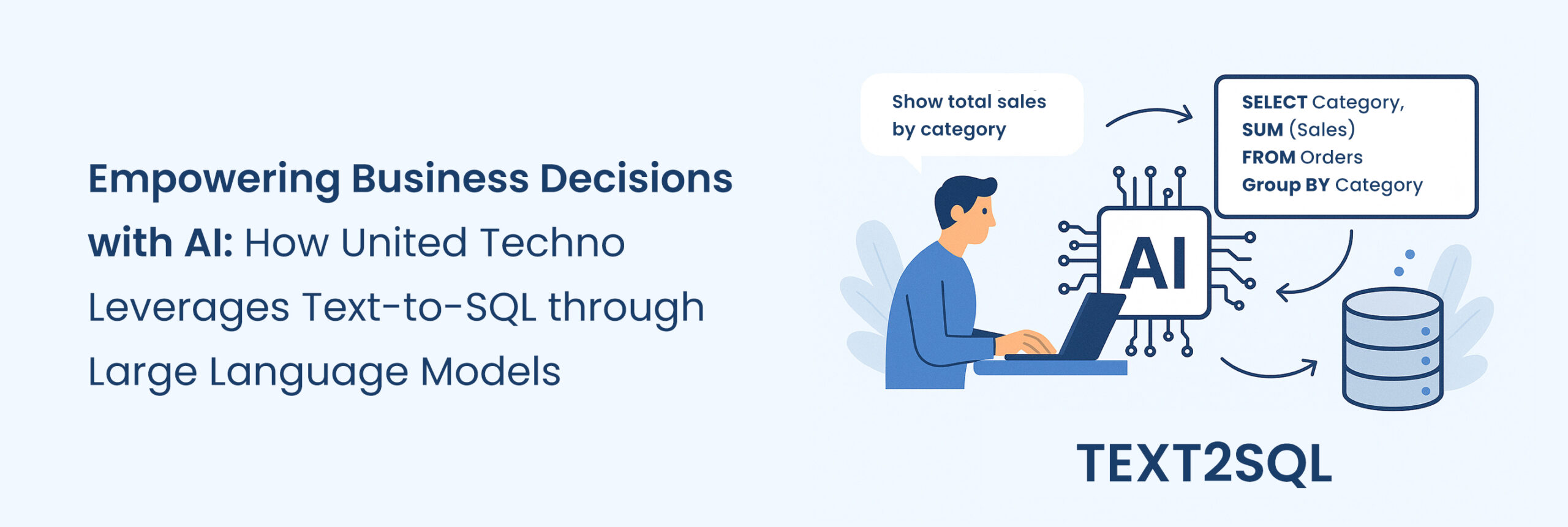 Empowering Business Decisions with AI: How United Techno Leverages Text-to-SQL through Large Language Models

Show total sales by category

SELECT Category,
SUM (Sales)
FROM Orders
Group BY Category

AI

TEXT2SQL